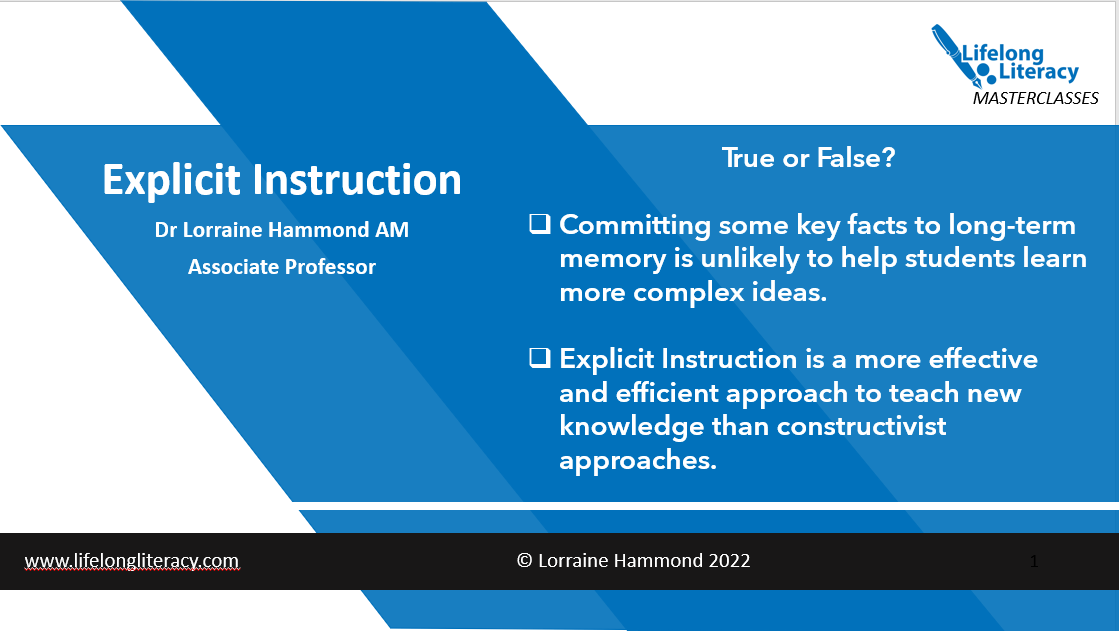 Lifelong Literacy
MASTERCLASSES

Explicit Instruction

Dr Lorraine Hammond AM

Associate Professor

True or False?

❑ Committing some key facts to long-term memory is unlikely to help students learn more complex ideas.

❑ Explicit Instruction is a more effective and efficient approach to teach new knowledge than constructivist approaches.

www.lifelongliteracy.com

© Lorraine Hammond 2022

1